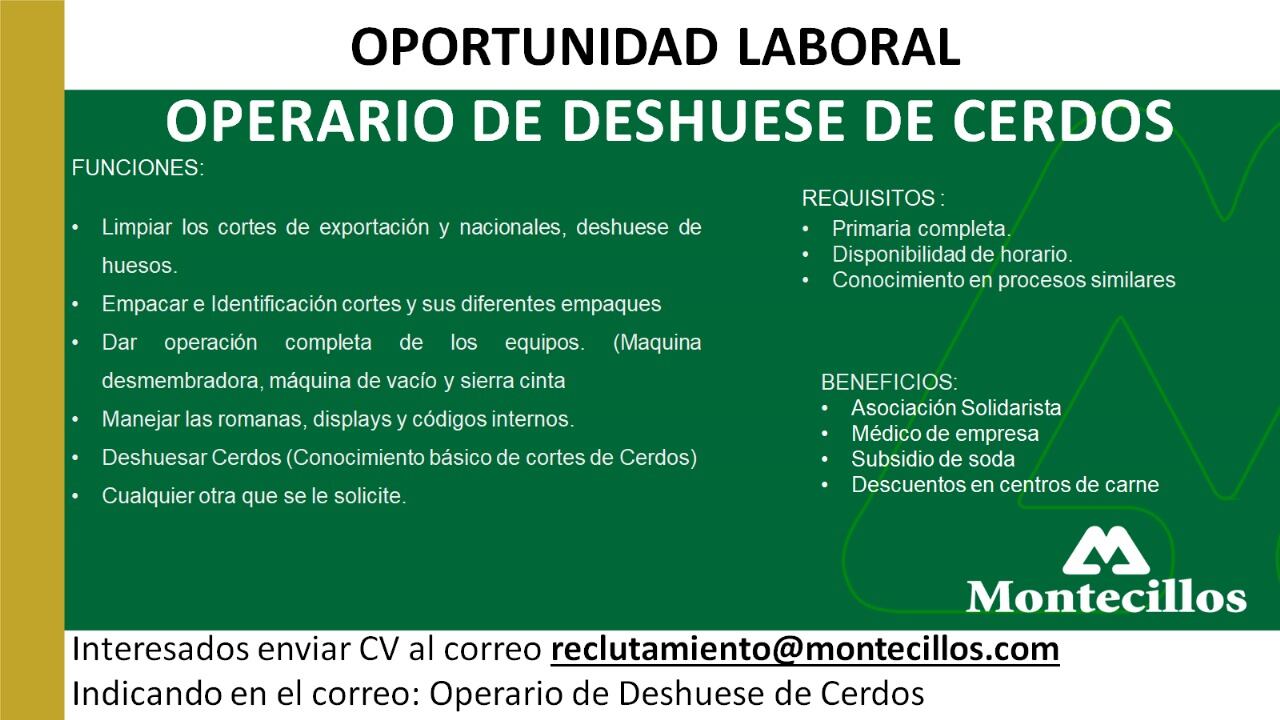 OPORTUNIDAD LABORAL

OPERARIO DE DESHUESE DE CERDOS

FUNCIONES:

• Limpiar los cortes de exportación y nacionales, deshuese de huesos.
• Empacar e Identificación cortes y sus diferentes empaques
• Dar operación completa de los equipos. (Maquina desmembradora, máquina de vacío y sierra cinta
• Manejar las romanas, displays y códigos internos.
• Deshuesar Cerdos (Conocimiento básico de cortes de Cerdos)
• Cualquier otra que se le solicite.

REQUISITOS :
• Primaria completa.
• Disponibilidad de horario.
• Conocimiento en procesos similares

BENEFICIOS:
• Asociación Solidarista
• Médico de empresa
• Subsidio de soda
• Descuentos en centros de carne

Montecillos

Interesados enviar CV al correo reclutamiento@montecillos.com
Indicando en el correo: Operario de Deshuese de Cerdos